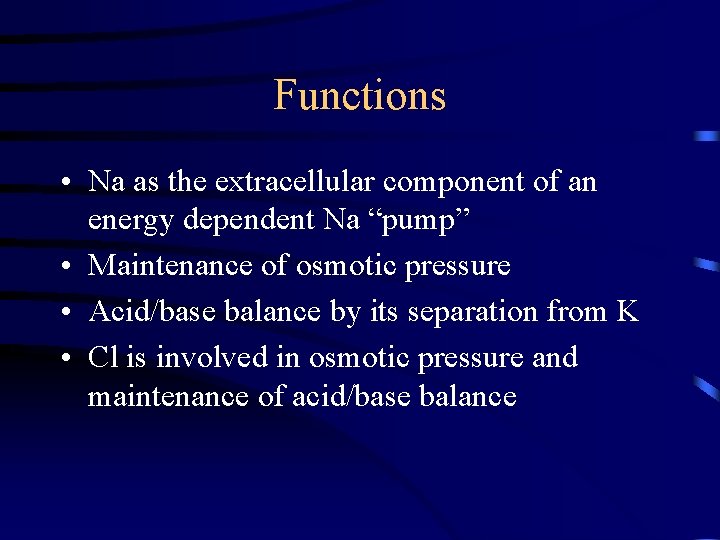 Functions

• Na as the extracellular component of an energy dependent Na “pump”
• Maintenance of osmotic pressure
• Acid/base balance by its separation from K
• Cl is involved in osmotic pressure and maintenance of acid/base balance